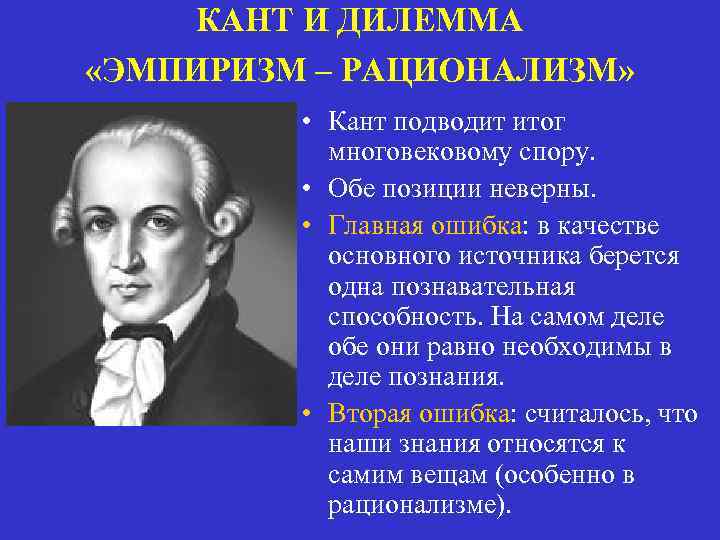 КАНТ И ДИЛЕММА «ЭМПИРИЗМ – РАЦИОНАЛИЗМ»

• Кант подводит итог многовековому спору.
• Обе позиции неверны.
• Главная ошибка: в качестве основного источника берется одна познавательная способность. На самом деле обе они равно необходимы в деле познания.
• Вторая ошибка: считалось, что наши знания относятся к самим вещам (особенно в рационализме).